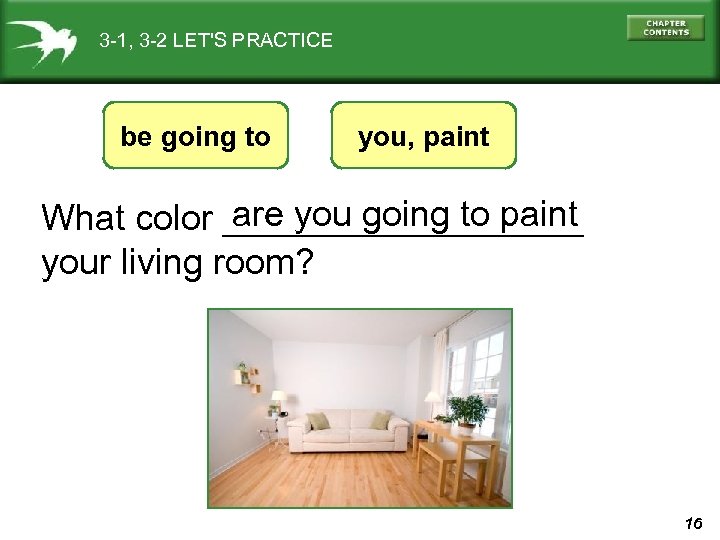 3-1, 3-2 LET'S PRACTICE

CHAPTER CONTENTS

be going to

you, paint

What color are you going to paint your living room?

16